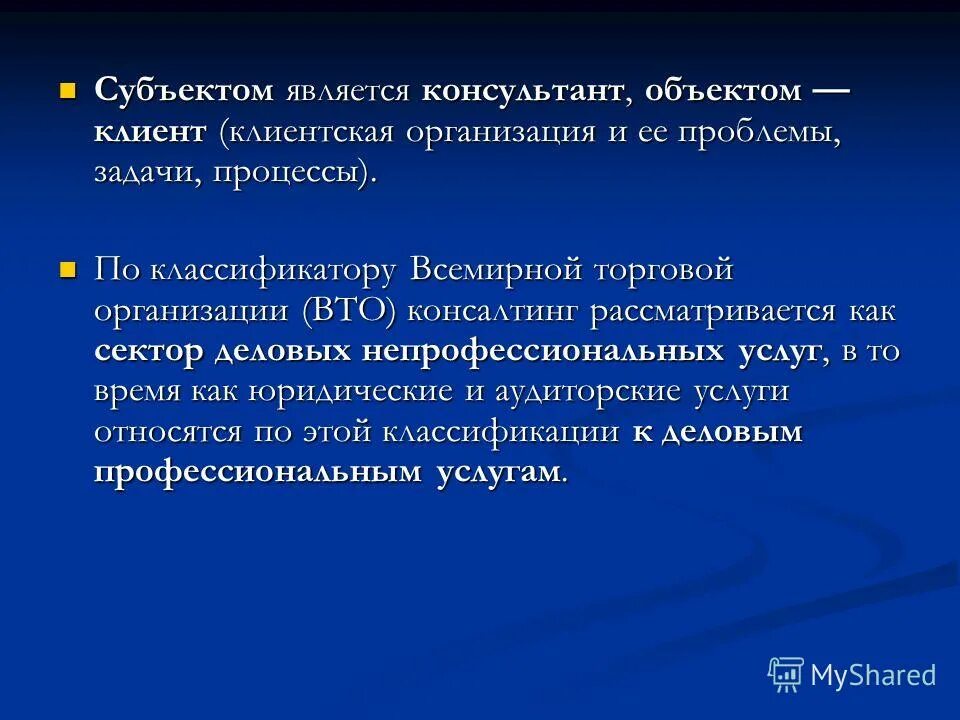 Субъектом является консультант, объектом — клиент (клиентская организация и ее проблемы, задачи, процессы).

По классификатору Всемирной торговой организации (ВТО) консалтинг рассматривается как сектор деловых непрофессиональных услуг, в то время как юридические и аудиторские услуги относятся по этой классификации к деловым профессиональным услугам.

MyShared